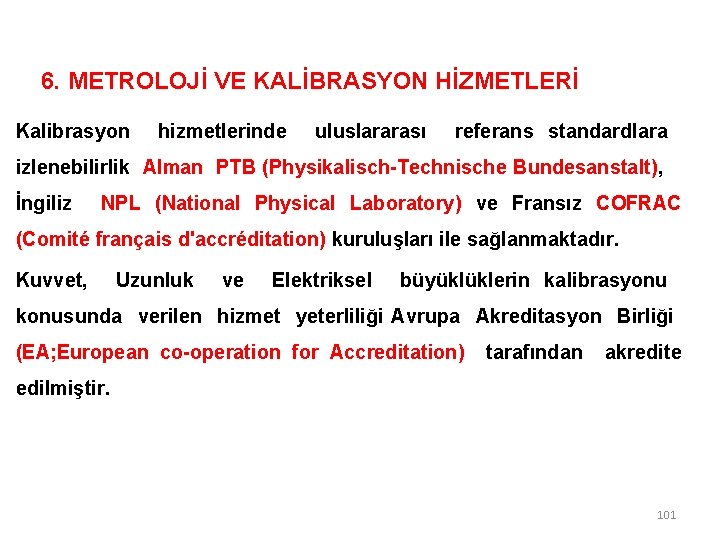 6. METROLOJİ VE KALİBRASYON HİZMETLERİ

Kalibrasyon hizmetlerinde uluslararası referans standardlara izlenebilirlik Alman PTB (Physikalisch-Technische Bundesanstalt), İngiliz NPL (National Physical Laboratory) ve Fransız COFRAC (Comité français d'accréditation) kuruluşları ile sağlanmaktadır.

Kuvvet, Uzunluk ve Elektriksel büyüklüklerin kalibrasyonu konusunda verilen hizmet yeterliliği Avrupa Akreditasyon Birliği (EA;European co-operation for Accreditation) tarafından akredite edilmiştir.

101